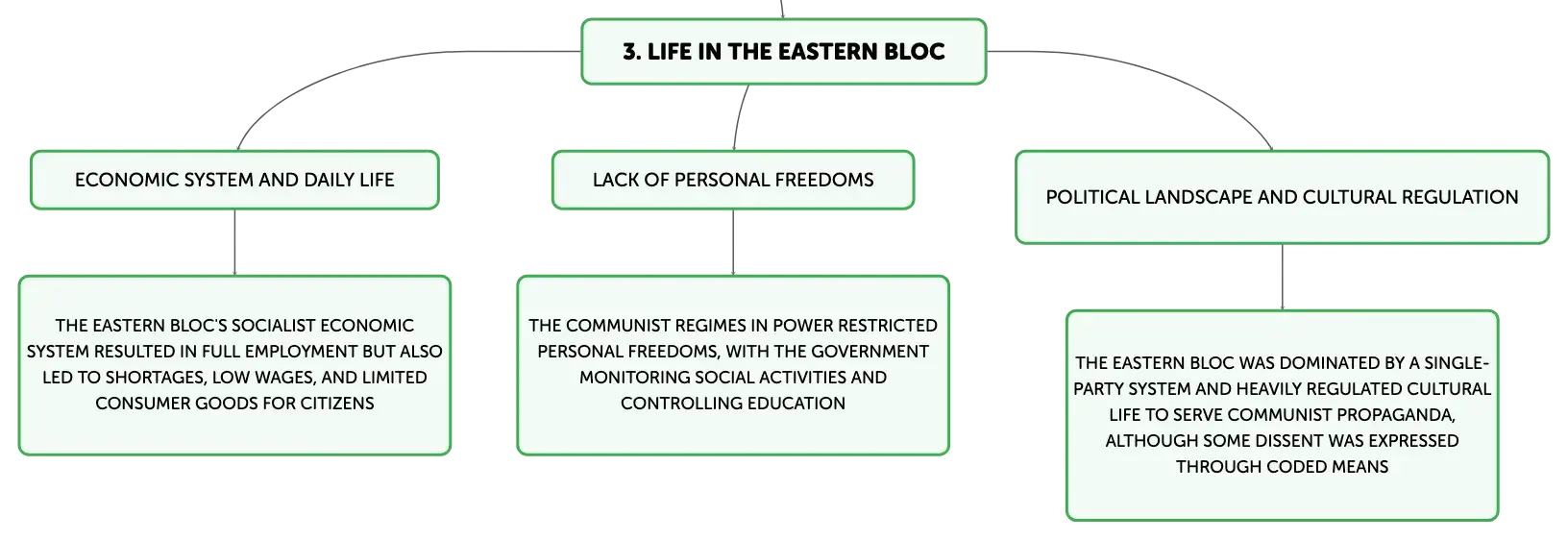 3. LIFE IN THE EASTERN BLOC

ECONOMIC SYSTEM AND DAILY LIFE

THE EASTERN BLOC'S SOCIALIST ECONOMIC SYSTEM RESULTED IN FULL EMPLOYMENT BUT ALSO LED TO SHORTAGES, LOW WAGES, AND LIMITED CONSUMER GOODS FOR CITIZENS

LACK OF PERSONAL FREEDOMS

THE COMMUNIST REGIMES IN POWER RESTRICTED PERSONAL FREEDOMS, WITH THE GOVERNMENT MONITORING SOCIAL ACTIVITIES AND CONTROLLING EDUCATION

POLITICAL LANDSCAPE AND CULTURAL REGULATION

THE EASTERN BLOC WAS DOMINATED BY A SINGLE-PARTY SYSTEM AND HEAVILY REGULATED CULTURAL LIFE TO SERVE COMMUNIST PROPAGANDA, ALTHOUGH SOME DISSENT WAS EXPRESSED THROUGH CODED MEANS